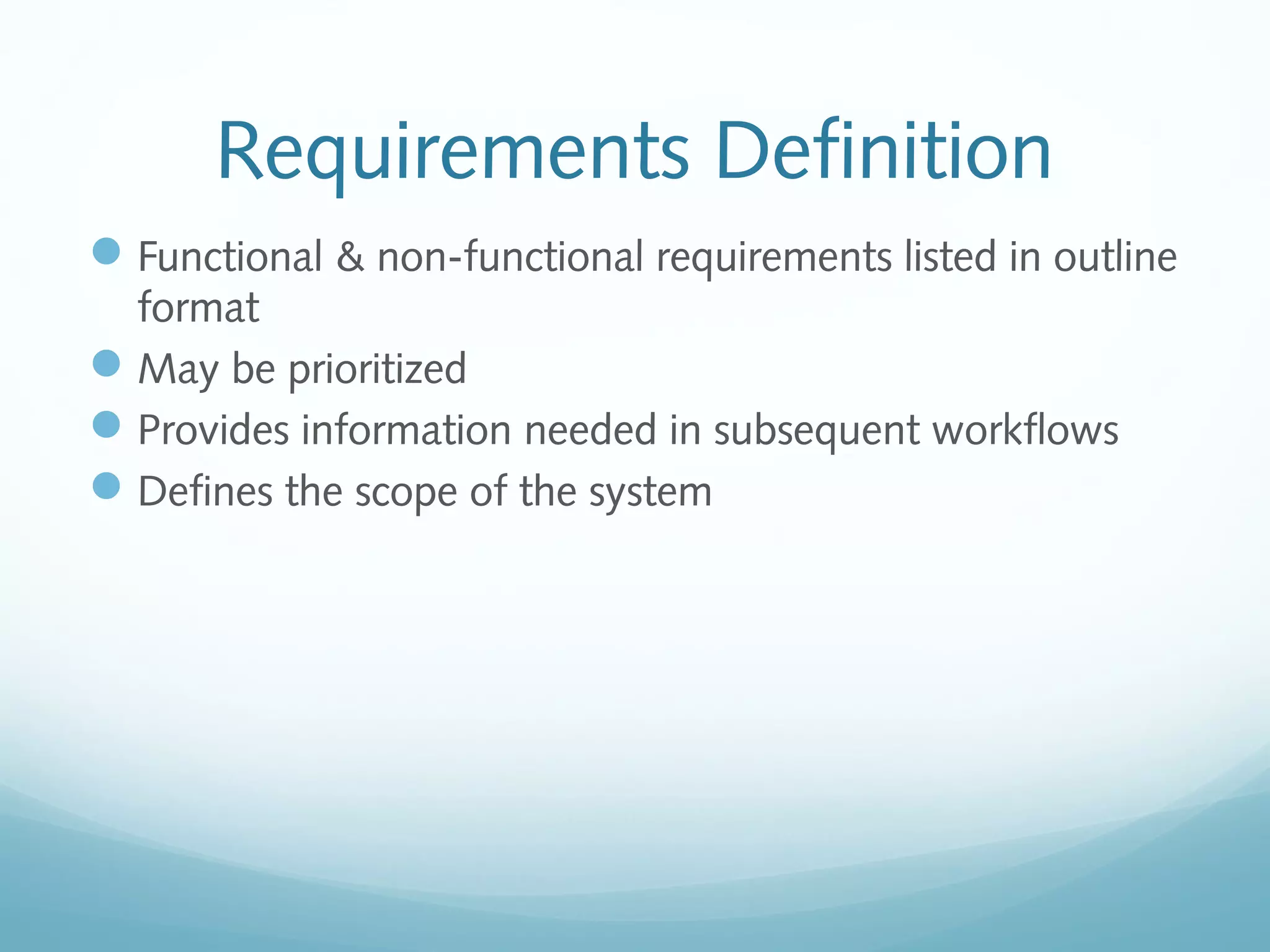 Requirements Definition

- Functional & non-functional requirements listed in outline format
- May be prioritized
- Provides information needed in subsequent workflows
- Defines the scope of the system